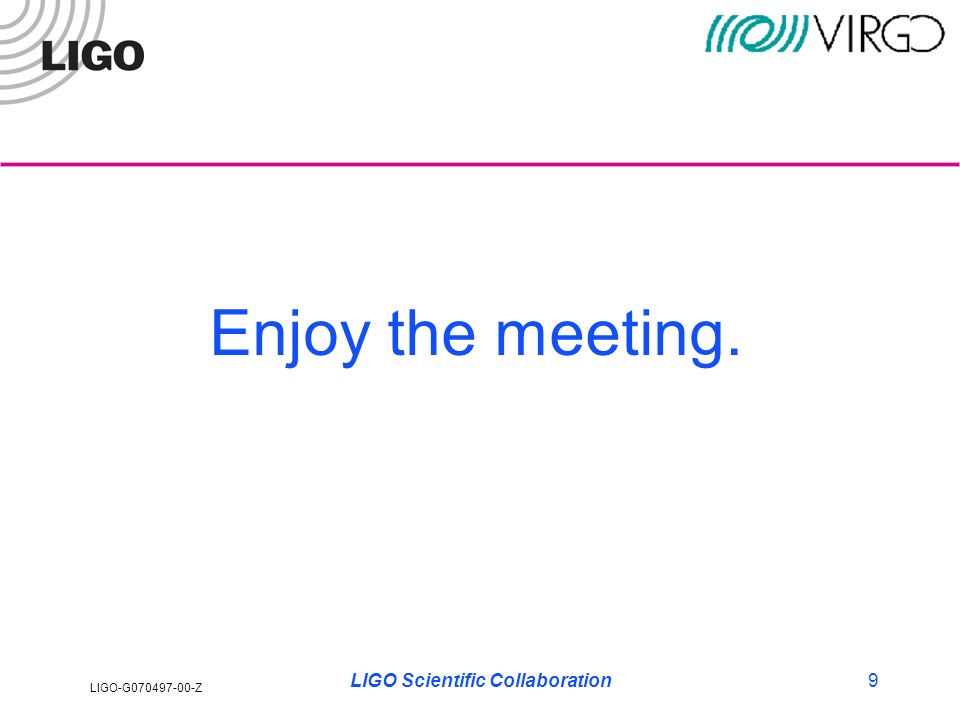 LIGO

VIRGO

Enjoy the meeting.

LIGO-G070497-00-Z

LIGO Scientific Collaboration

9